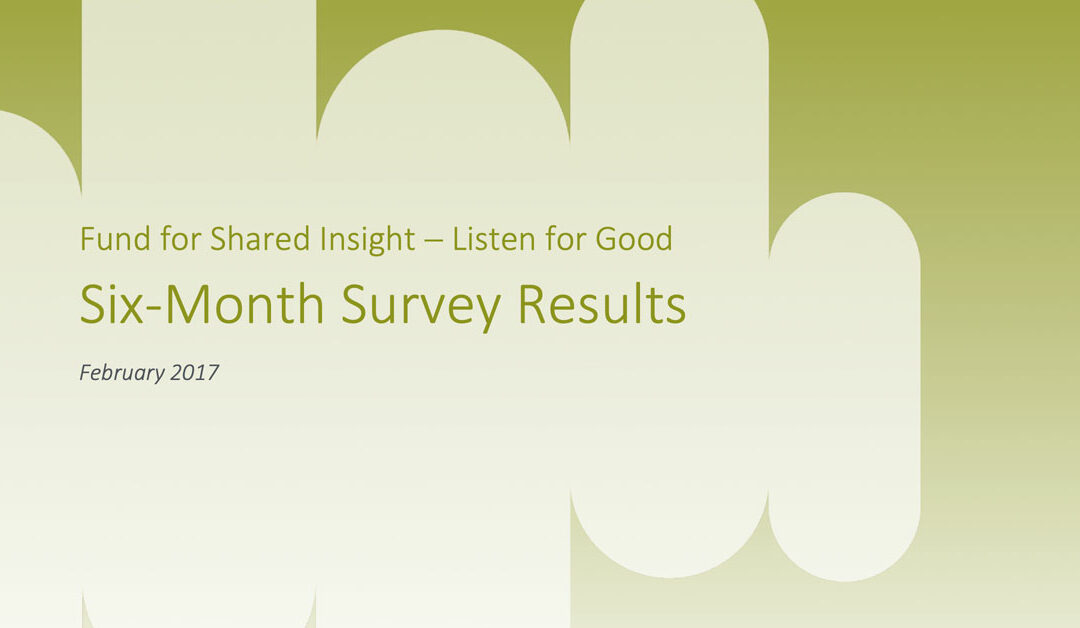 Fund for Shared Insight – Listen for Good

Six-Month Survey Results

February 2017